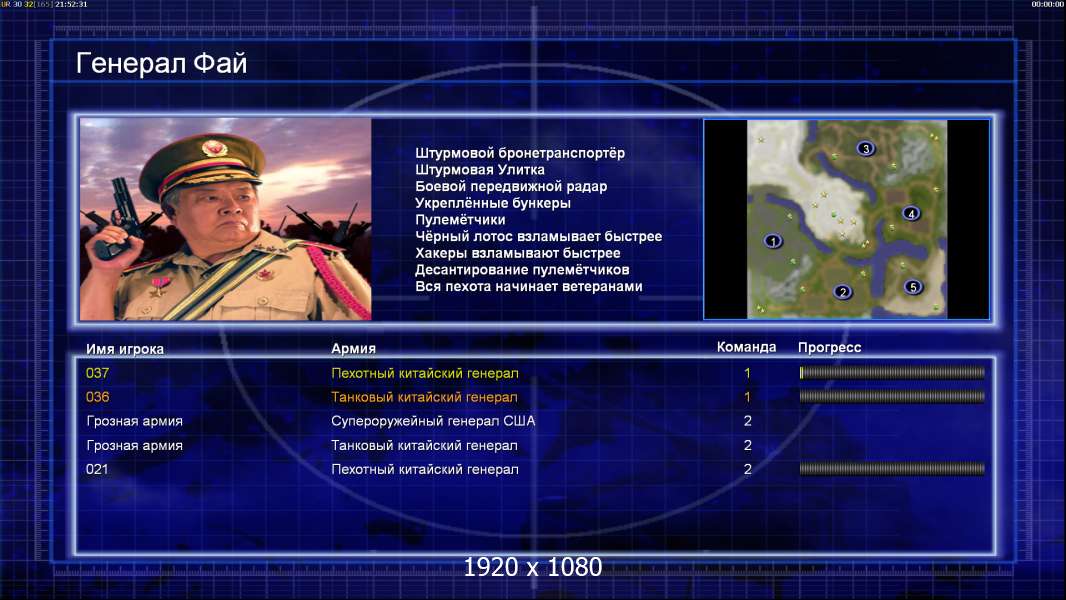 UR 30 32 [165] 21:52:31

00:00:00

Генерал Фай

Штурмовой бронетранспортёр
Штурмовая Улитка
Боевой передвижной радар
Укреплённые бункеры
Пулемётчики
Чёрный лотос взламывает быстрее
Хакеры взламывают быстрее
Десантирование пулемётчиков
Вся пехота начинает ветеранами

3
4
1
2
5

| Имя игрока | Армия | Команда | Прогресс |
|---|---|---|---|
| 037 | Пехотный китайский генерал | 1 | |
| 036 | Танковый китайский генерал | 1 | |
| Грозная армия | Супероружейный генерал США | 2 | |
| Грозная армия | Танковый китайский генерал | 2 | |
| 021 | Пехотный китайский генерал | 2 | |

1920 x 1080